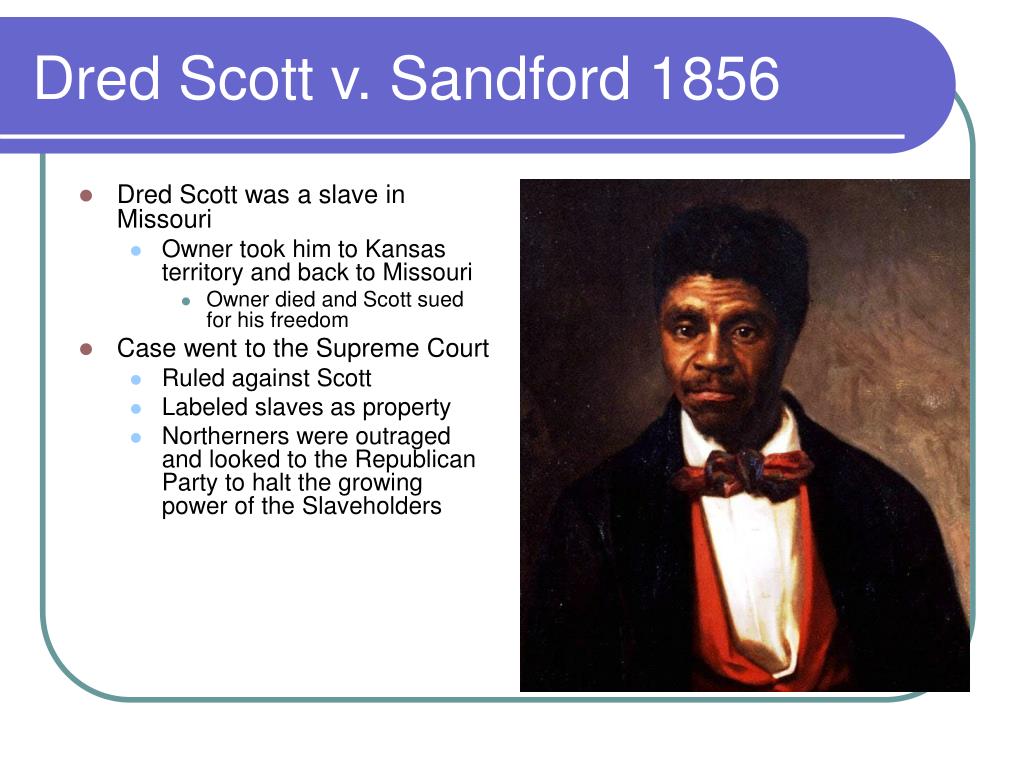 Dred Scott v. Sandford 1856

- Dred Scott was a slave in Missouri
  - Owner took him to Kansas territory and back to Missouri
    - Owner died and Scott sued for his freedom
- Case went to the Supreme Court
  - Ruled against Scott
  - Labeled slaves as property
  - Northerners were outraged and looked to the Republican Party to halt the growing power of the Slaveholders